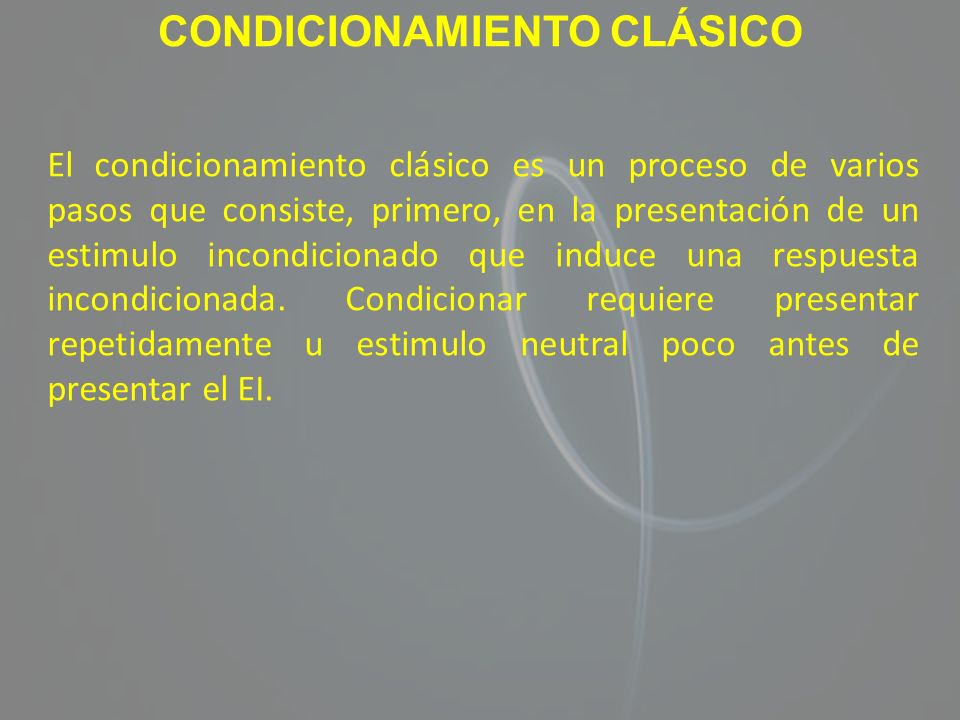 CONDICIONAMIENTO CLÁSICO

El condicionamiento clásico es un proceso de varios pasos que consiste, primero, en la presentación de un estimulo incondicionado que induce una respuesta incondicionada. Condicionar requiere presentar repetidamente u estimulo neutral poco antes de presentar el EI.